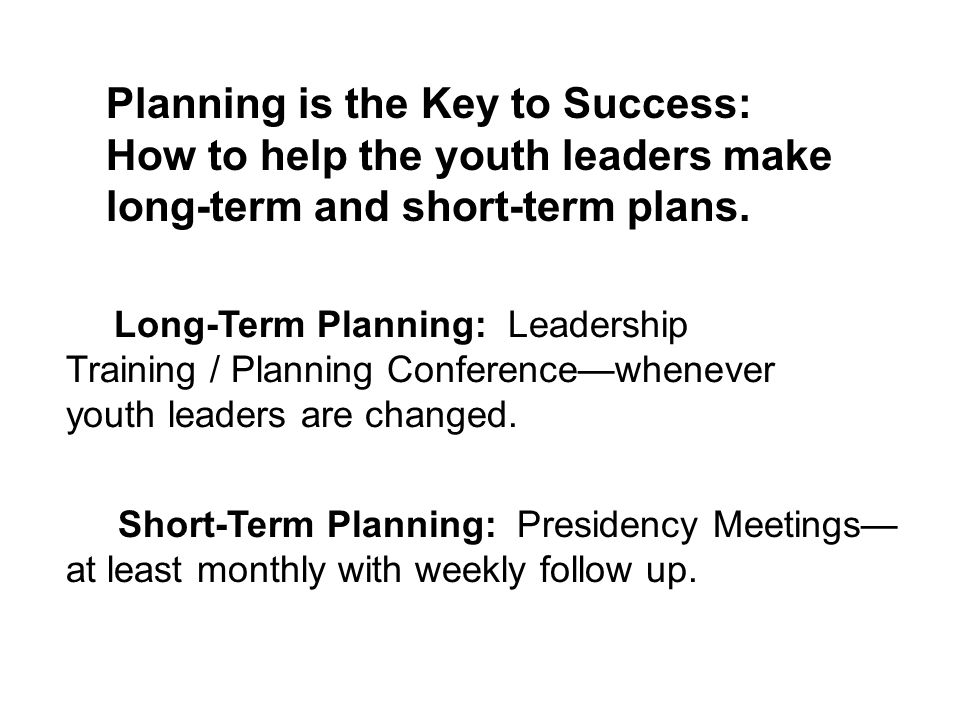 Planning is the Key to Success: How to help the youth leaders make long-term and short-term plans.

Long-Term Planning: Leadership Training / Planning Conference—whenever youth leaders are changed.

Short-Term Planning: Presidency Meetings—at least monthly with weekly follow up.